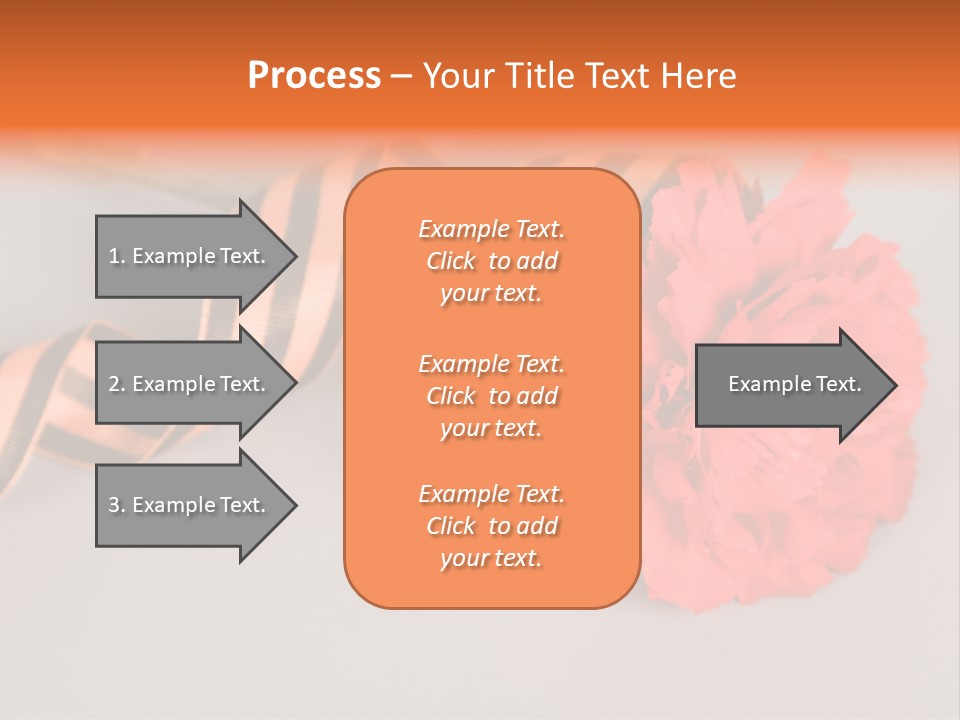 Process – Your Title Text Here

1. Example Text.

2. Example Text.

3. Example Text.

Example Text. Click to add your text.

Example Text. Click to add your text.

Example Text. Click to add your text.

Example Text.